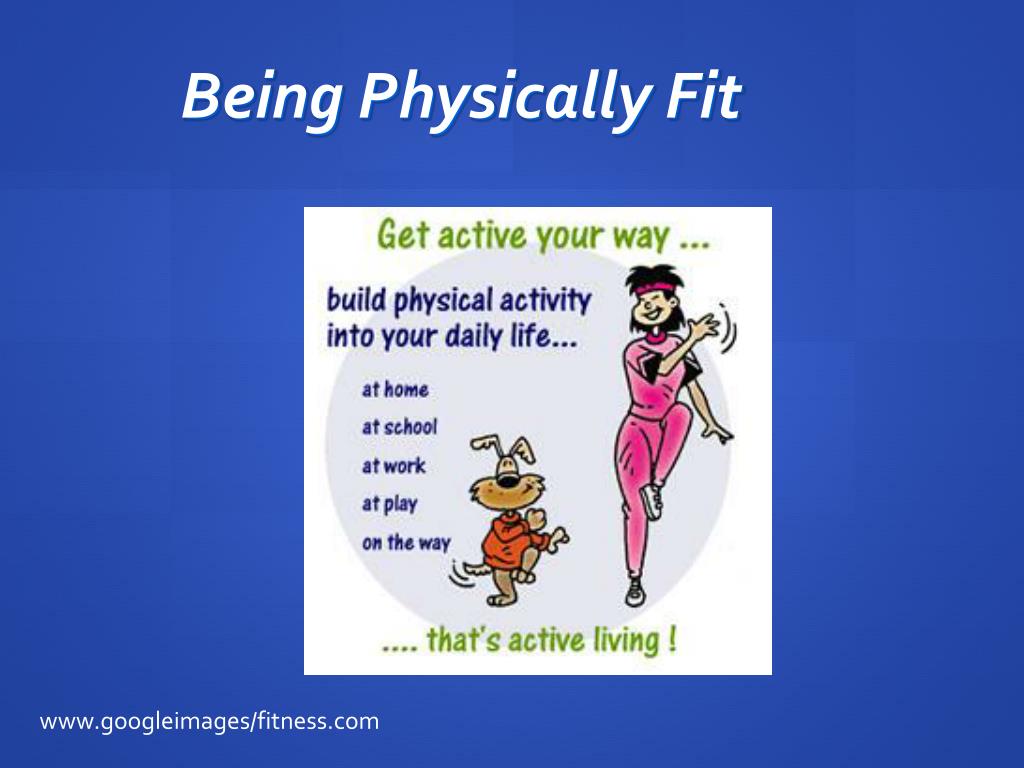 Being Physically Fit

Get active your way ...

build physical activity into your daily life...

at home
at school
at work
at play
on the way

.... that's active living !

www.googleimages/fitness.com